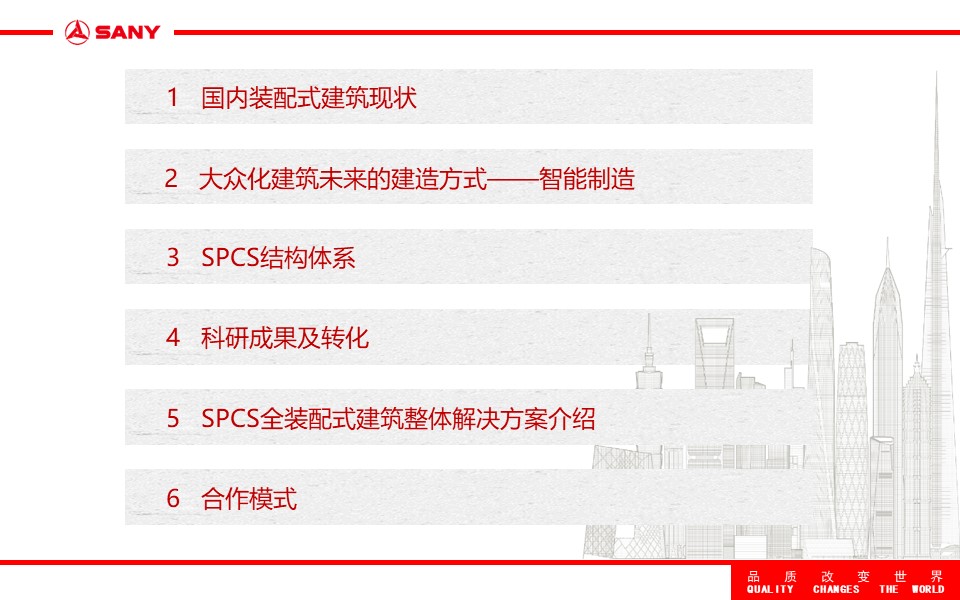 SANY

1 国内装配式建筑现状

2 大众化建筑未来的建造方式——智能制造

3 SPCS结构体系

4 科研成果及转化

5 SPCS全装配式建筑整体解决方案介绍

6 合作模式

品 质 改 变 世 界
QUALITY CHANGES THE WORLD